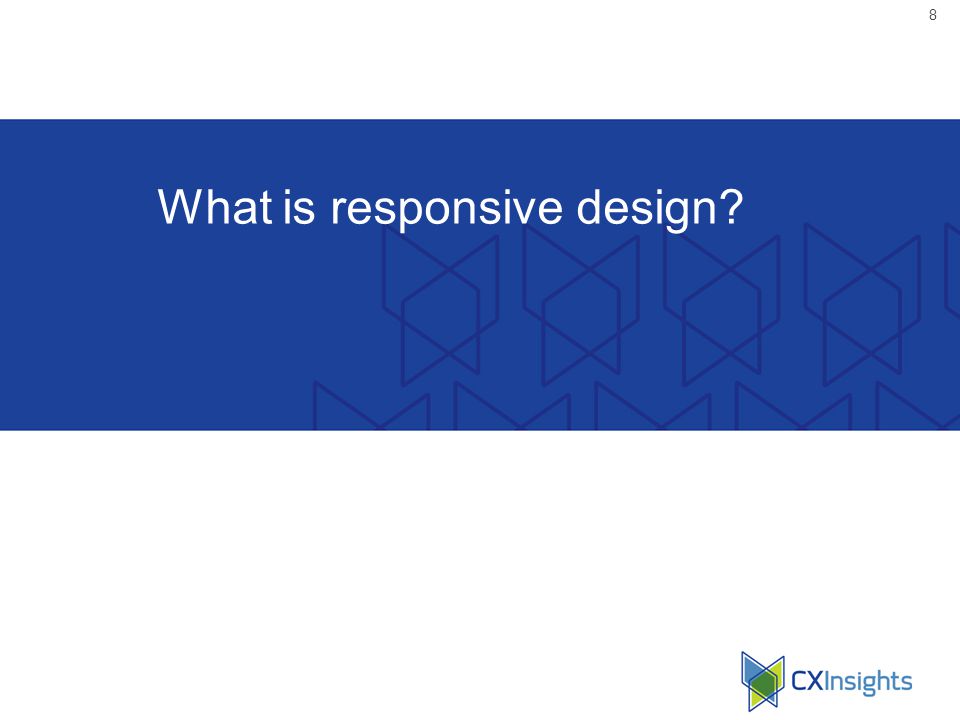 8

What is responsive design?

CXInsights